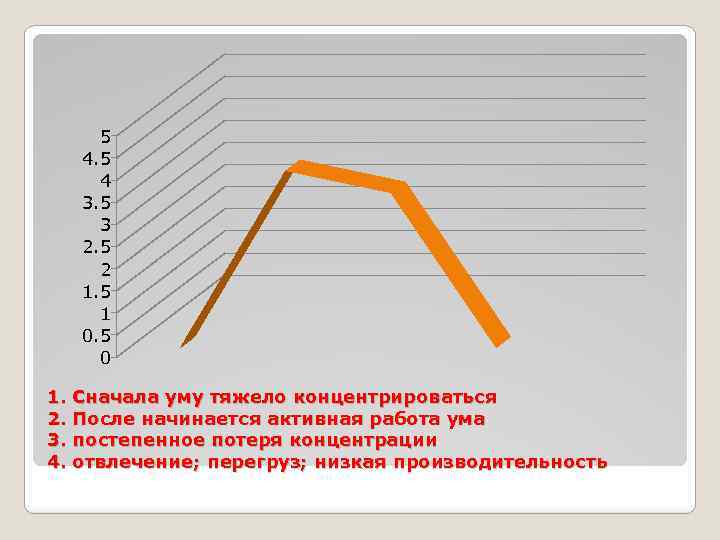 5
4.5
4
3.5
3
2.5
2
1.5
1
0.5
0

1. Сначала уму тяжело концентрироваться
2. После начинается активная работа ума
3. постепенное потеря концентрации
4. отвлечение; перегруз; низкая производительность